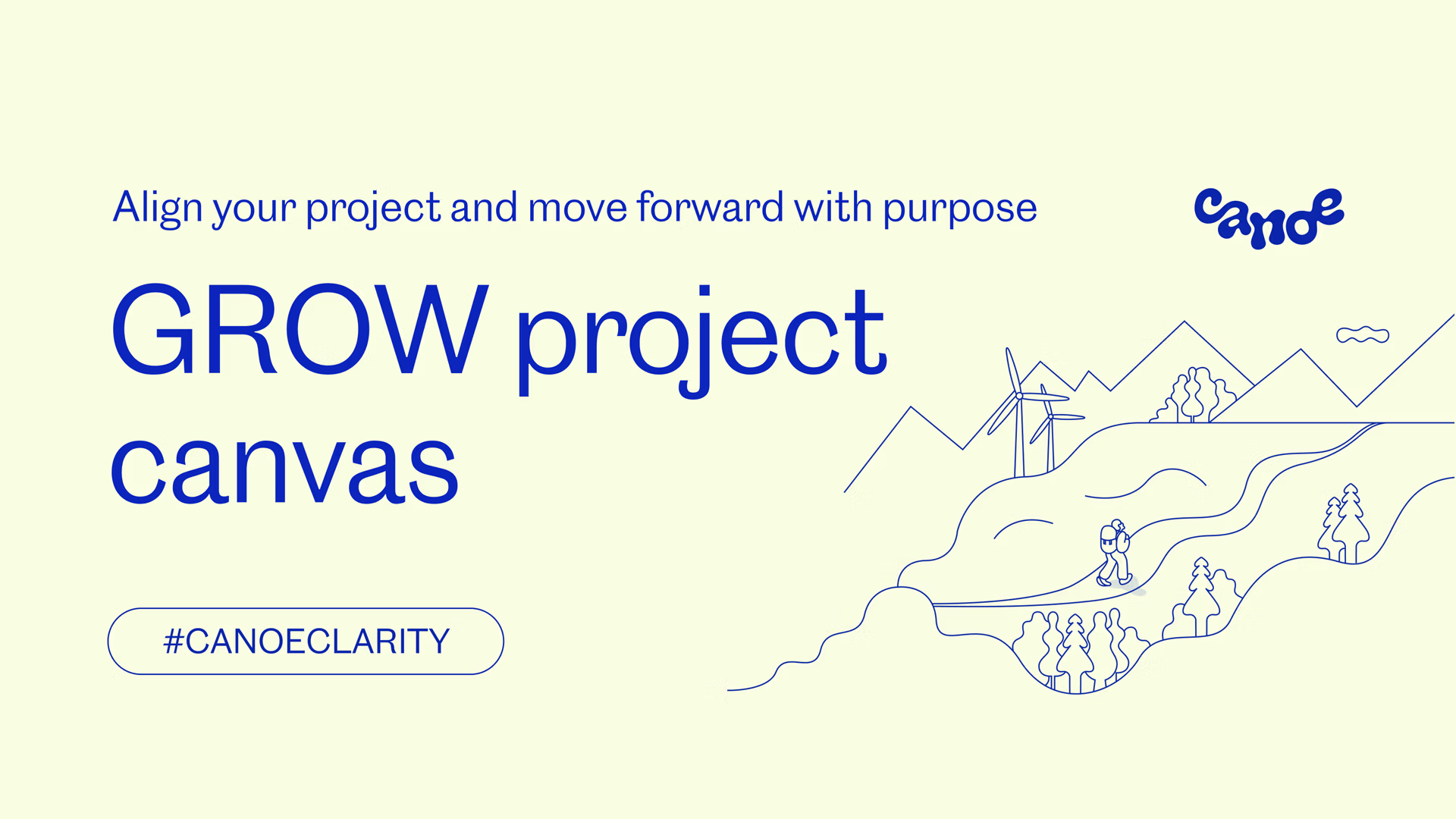 Align your project and move forward with purpose

canoe

GROW project canvas

#CANOECLARITY